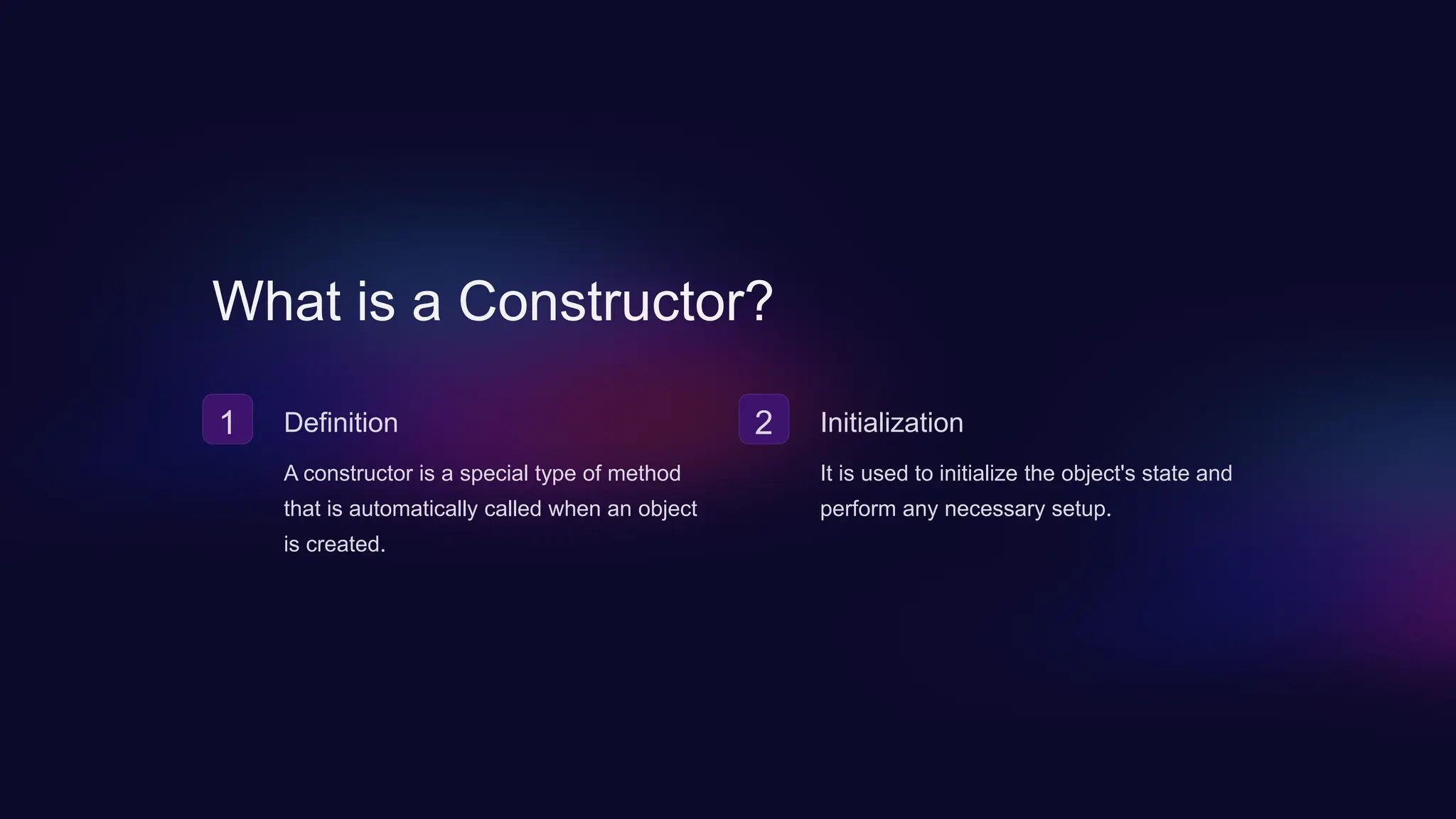 What is a Constructor?

1

Definition

A constructor is a special type of method that is automatically called when an object is created.

2

Initialization

It is used to initialize the object's state and perform any necessary setup.